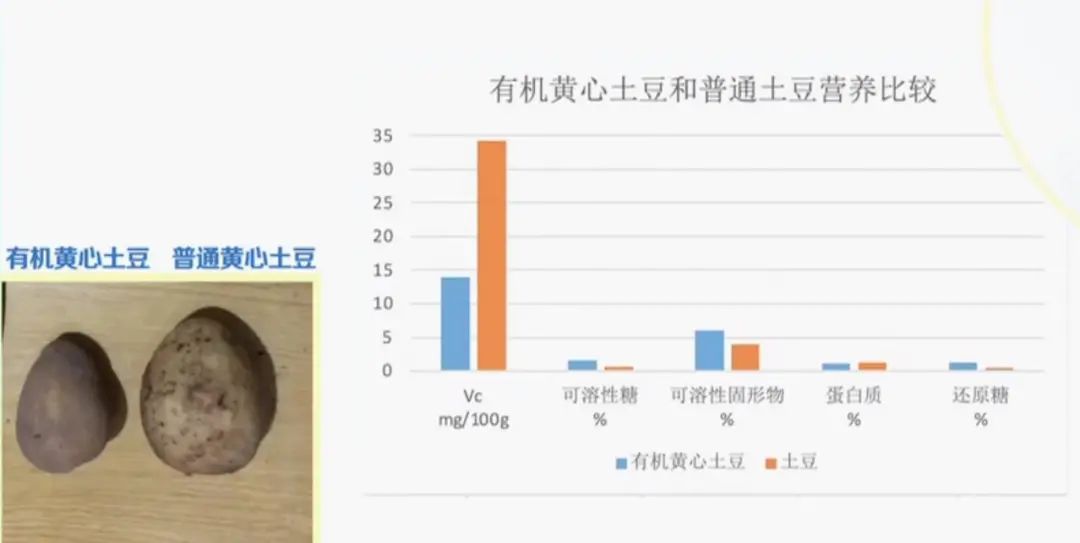 有机黄心土豆　普通黄心土豆

有机黄心土豆和普通土豆营养比较

35
30
25
20
15
10
5
0

Vc mg/100g
可溶性糖 %
可溶性固形物 %
蛋白质 %
还原糖 %

有机黄心土豆　土豆